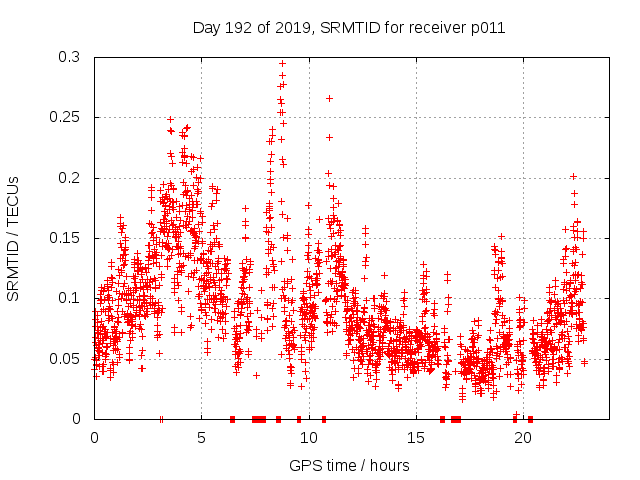 Day 192 of 2019, SRMTID for receiver p011

SRMTID / TECUs

0.3
0.25
0.2
0.15
0.1
0.05
0

0
5
10
15
20

GPS time / hours